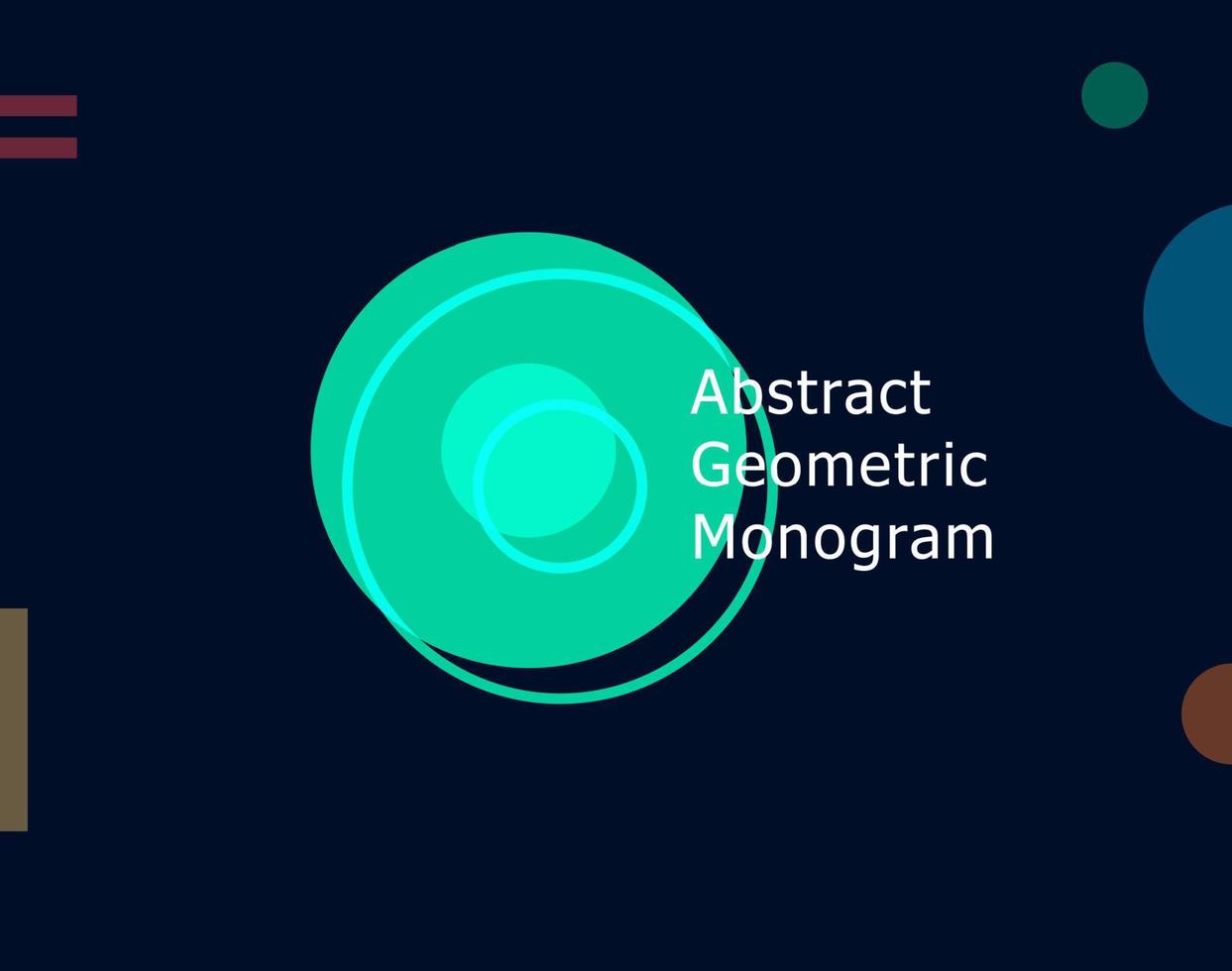 Abstract
Geometric
Monogram